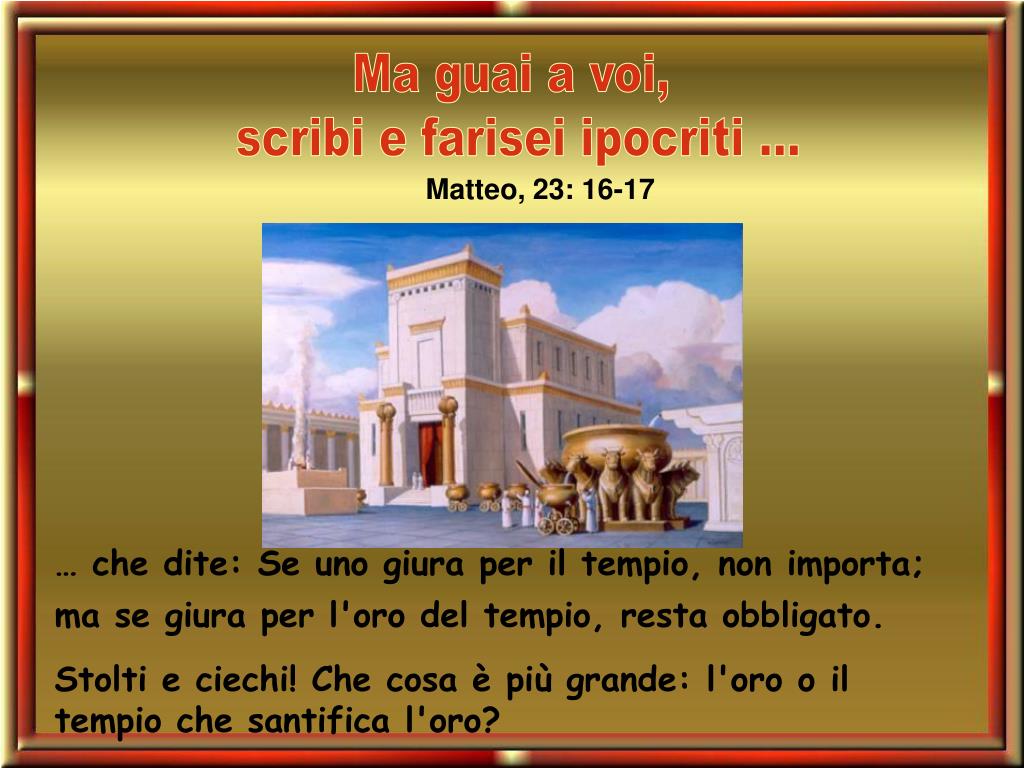 Ma guai a voi,
scribi e farisei ipocriti ...

Matteo, 23: 16-17

… che dite: Se uno giura per il tempio, non importa; ma se giura per l'oro del tempio, resta obbligato.

Stolti e ciechi! Che cosa è più grande: l'oro o il tempio che santifica l'oro?